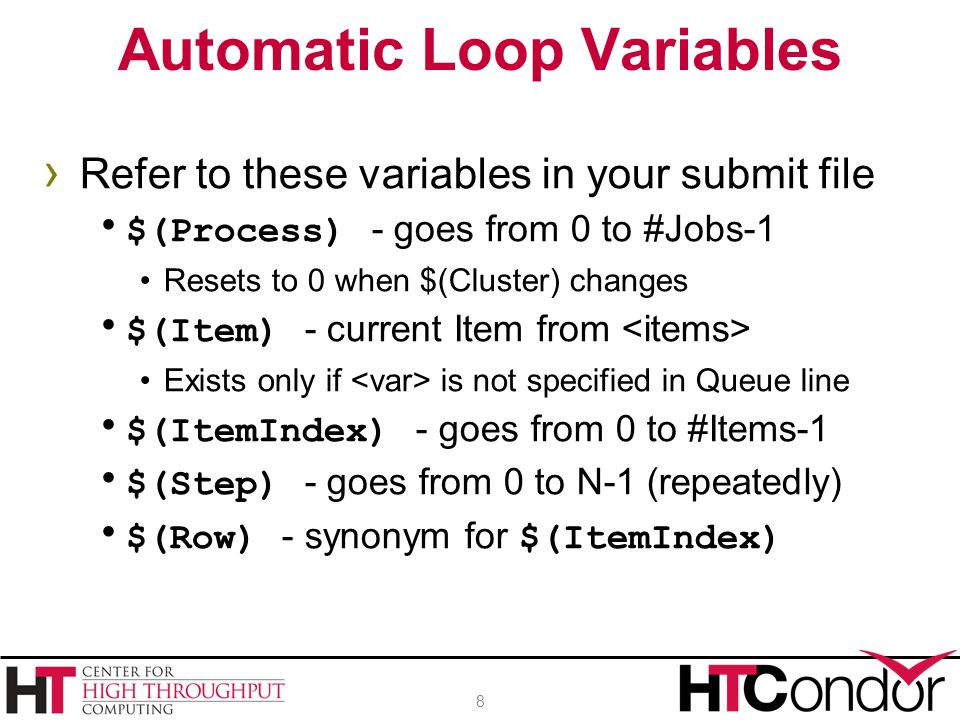 Automatic Loop Variables

› Refer to these variables in your submit file

• $(Process) - goes from 0 to #Jobs-1

• Resets to 0 when $(Cluster) changes

• $(Item) - current Item from <items>

• Exists only if <var> is not specified in Queue line

• $(ItemIndex) - goes from 0 to #Items-1

• $(Step) - goes from 0 to N-1 (repeatedly)

• $(Row) - synonym for $(ItemIndex)

HT CENTER FOR HIGH THROUGHPUT COMPUTING

8

HTCondor